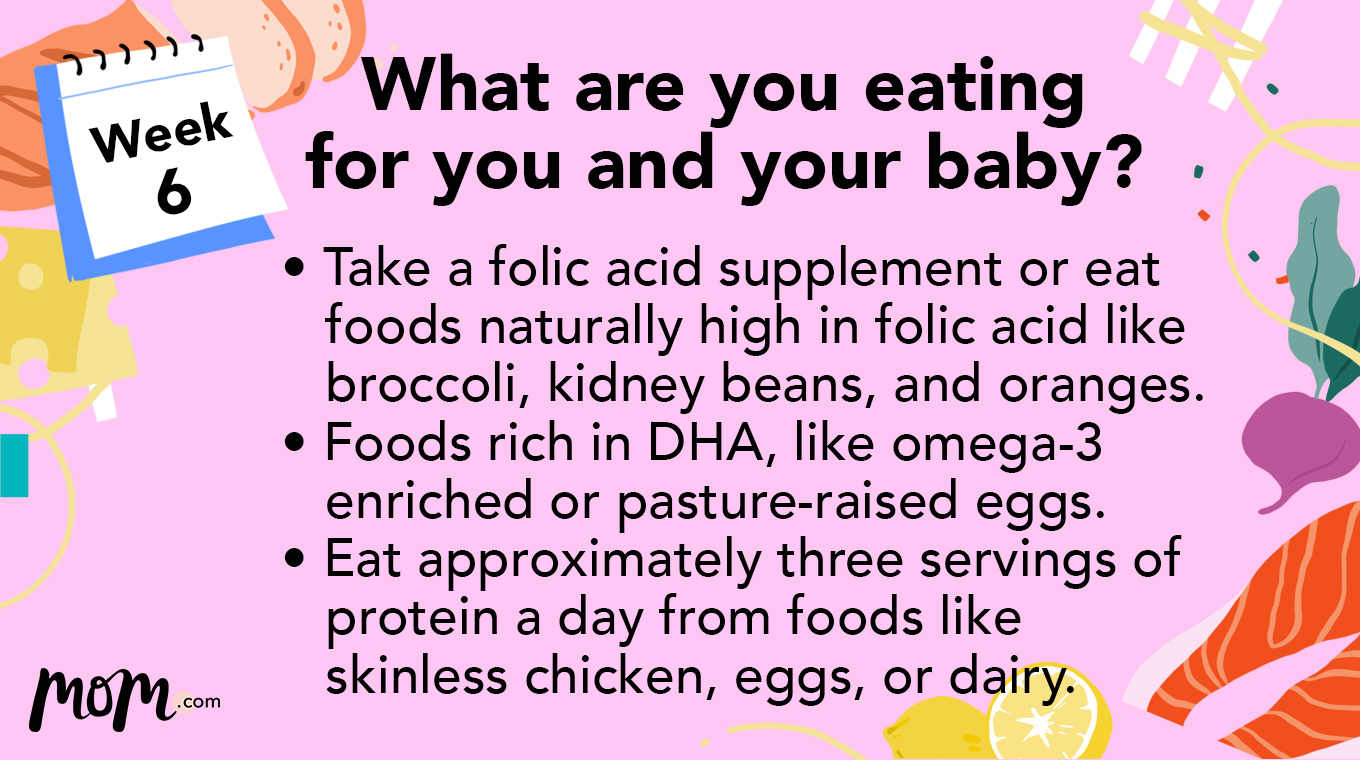 Week 6

What are you eating for you and your baby?

• Take a folic acid supplement or eat foods naturally high in folic acid like broccoli, kidney beans, and oranges.
• Foods rich in DHA, like omega-3 enriched or pasture-raised eggs.
• Eat approximately three servings of protein a day from foods like skinless chicken, eggs, or dairy.

mom.com